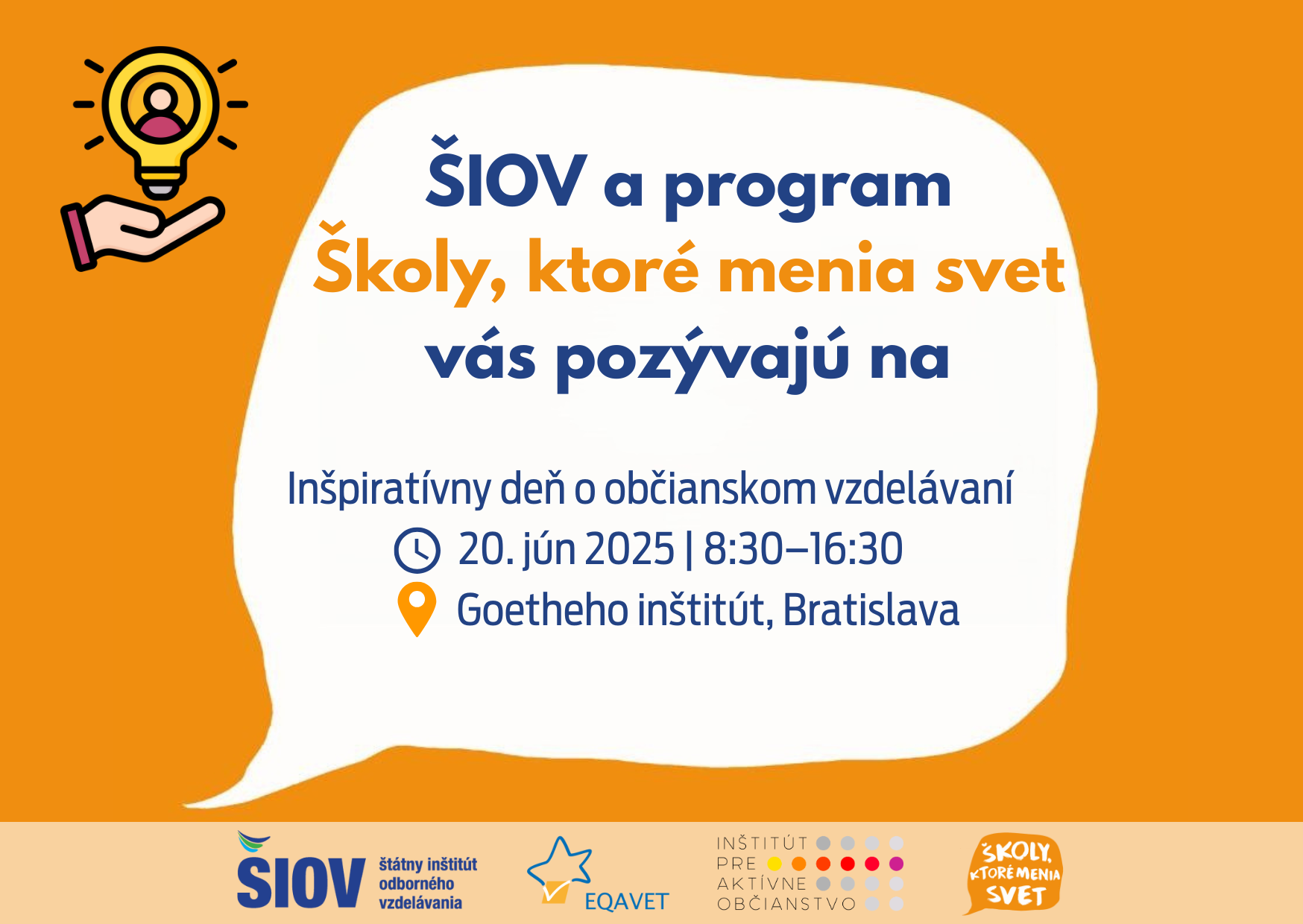 ŠIOV a program
Školy, ktoré menia svet
vás pozývajú na

Inšpiratívny deň o občianskom vzdelávaní
20. jún 2025 | 8:30–16:30
Goetheho inštitút, Bratislava

ŠIOV štátny inštitút odborného vzdelávania

EQAVET

INŠTITÚT PRE AKTÍVNE OBČIANSTVO

ŠKOLY, KTORÉ MENIA SVET